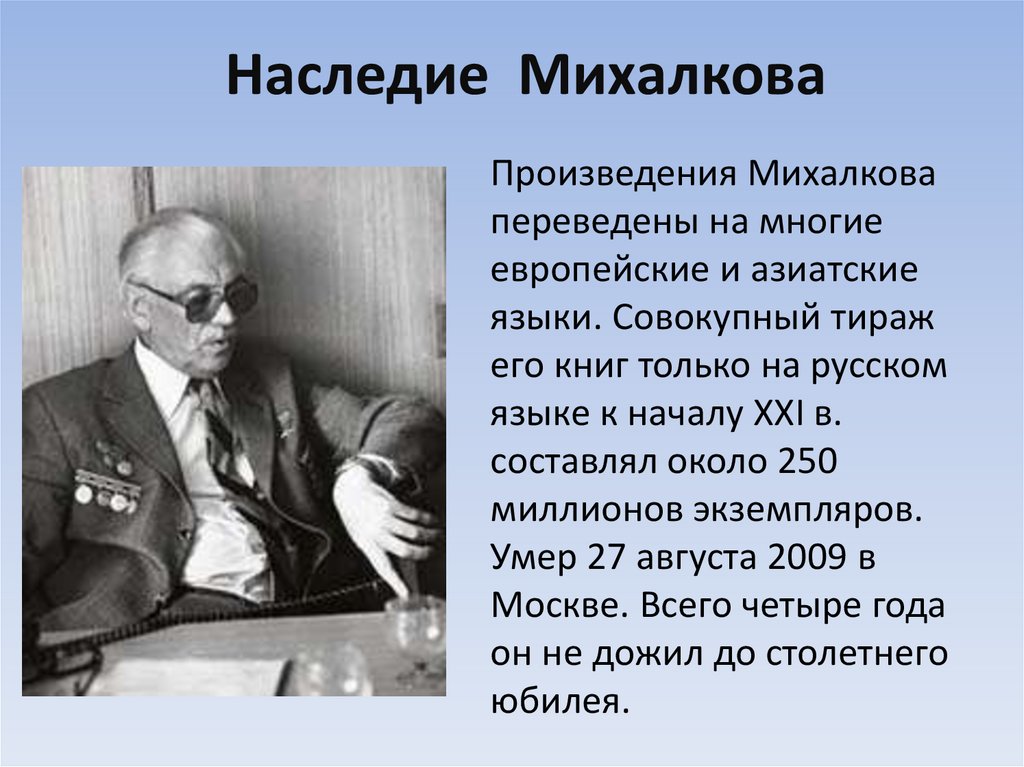 Наследие Михалкова

Произведения Михалкова переведены на многие европейские и азиатские языки. Совокупный тираж его книг только на русском языке к началу XXI в. составлял около 250 миллионов экземпляров. Умер 27 августа 2009 в Москве. Всего четыре года он не дожил до столетнего юбилея.